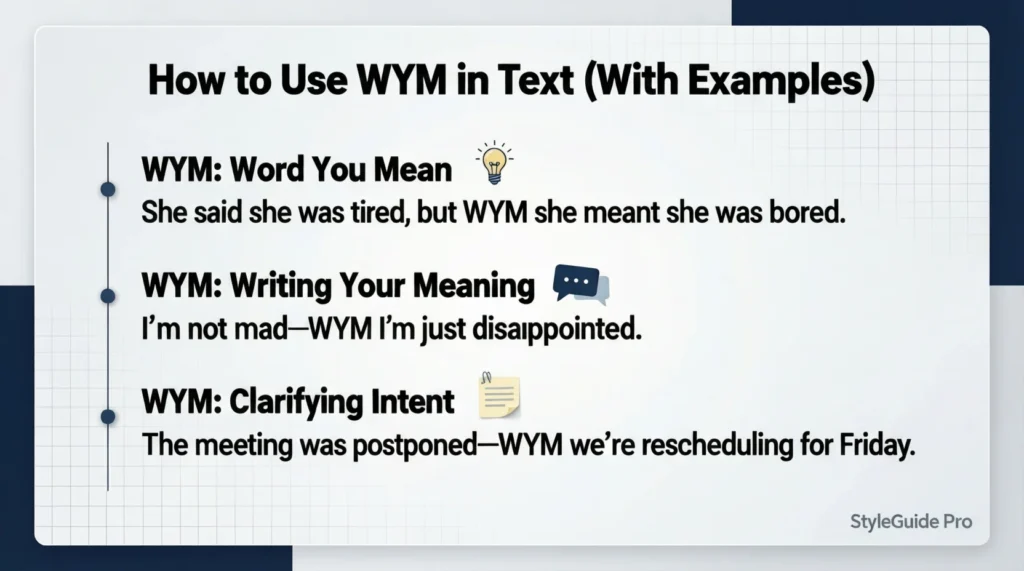 How to Use WYM in Text (With Examples)

WYM: Word You Mean
She said she was tired, but WYM she meant she was bored.

WYM: Writing Your Meaning
I'm not mad—WYM I'm just disaippointed.

WYM: Clarifying Intent
The meeting was postponed—WYM we're rescheduling for Friday.

StyleGuide Pro